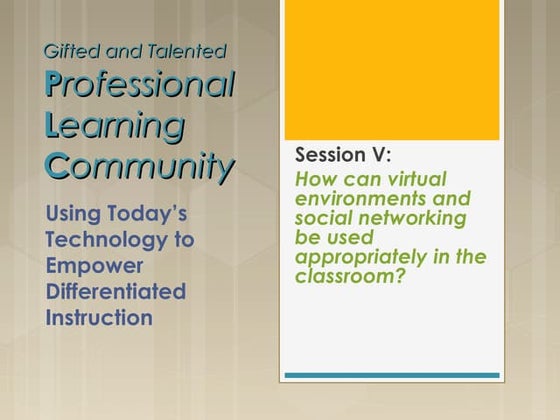 Gifted and Talented
Professional
Learning
Community

Using Today's Technology to Empower Differentiated Instruction

Session V:
How can virtual environments and social networking be used appropriately in the classroom?